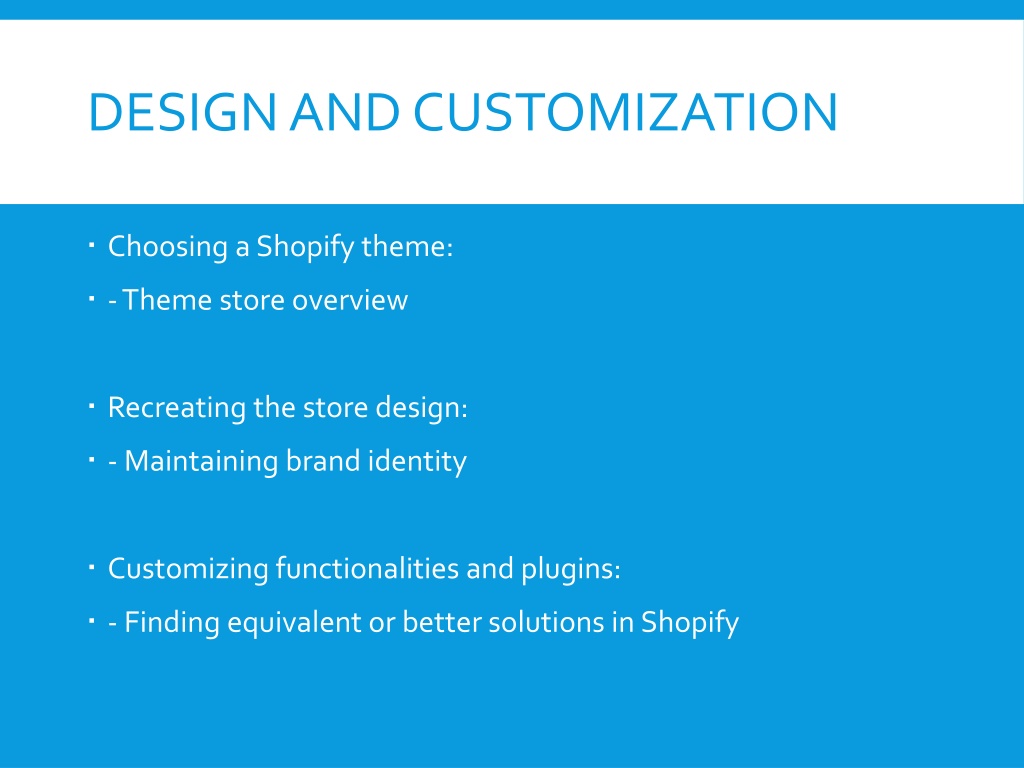 DESIGN AND CUSTOMIZATION

- Choosing a Shopify theme:
- - Theme store overview

- Recreating the store design:
- - Maintaining brand identity

- Customizing functionalities and plugins:
- - Finding equivalent or better solutions in Shopify